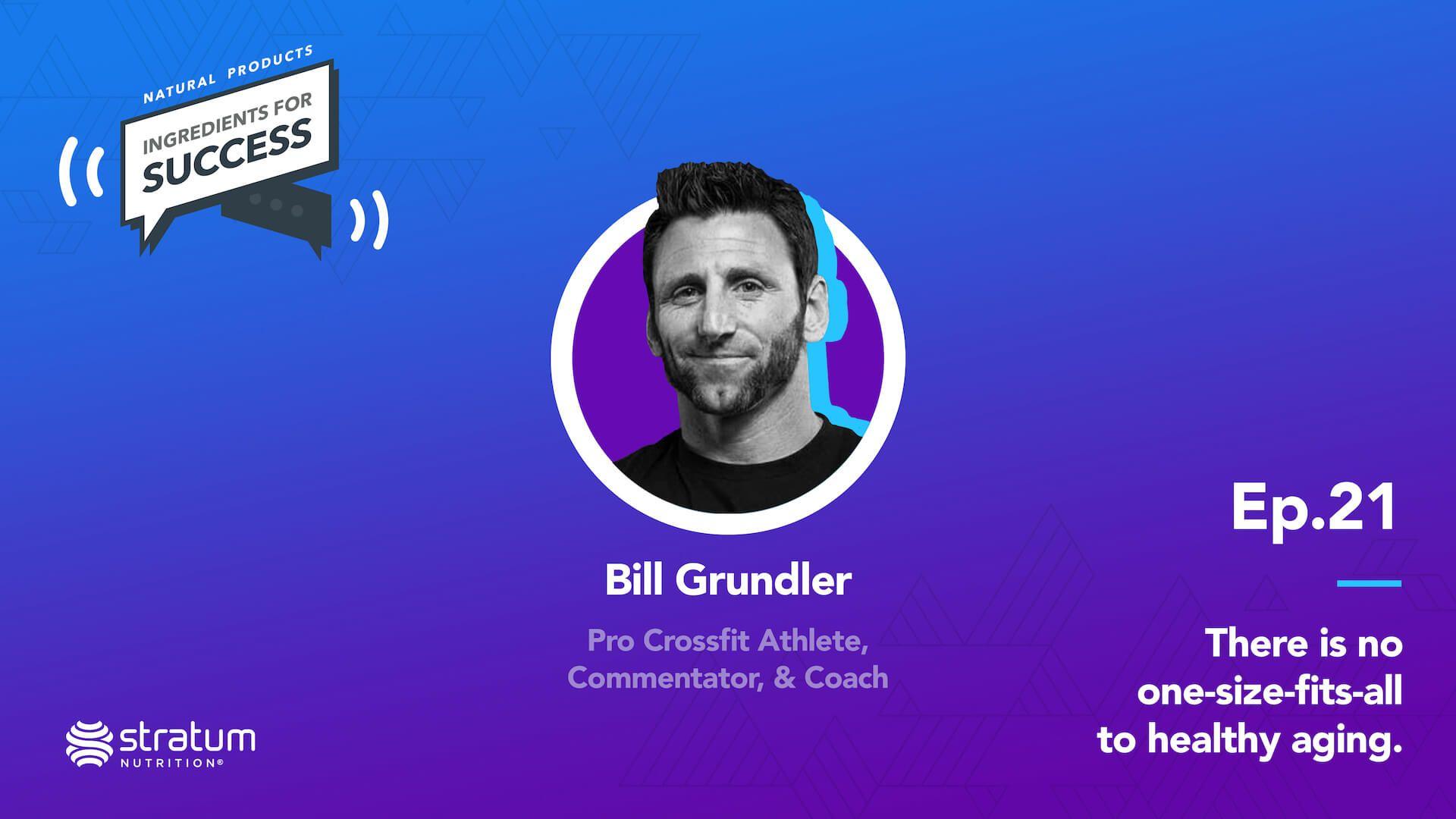 NATURAL PRODUCTS
INGREDIENTS FOR
SUCCESS

Bill Grundler

Pro Crossfit Athlete, Commentator, & Coach

Ep.21

There is no one-size-fits-all to healthy aging.

stratum
NUTRITION®